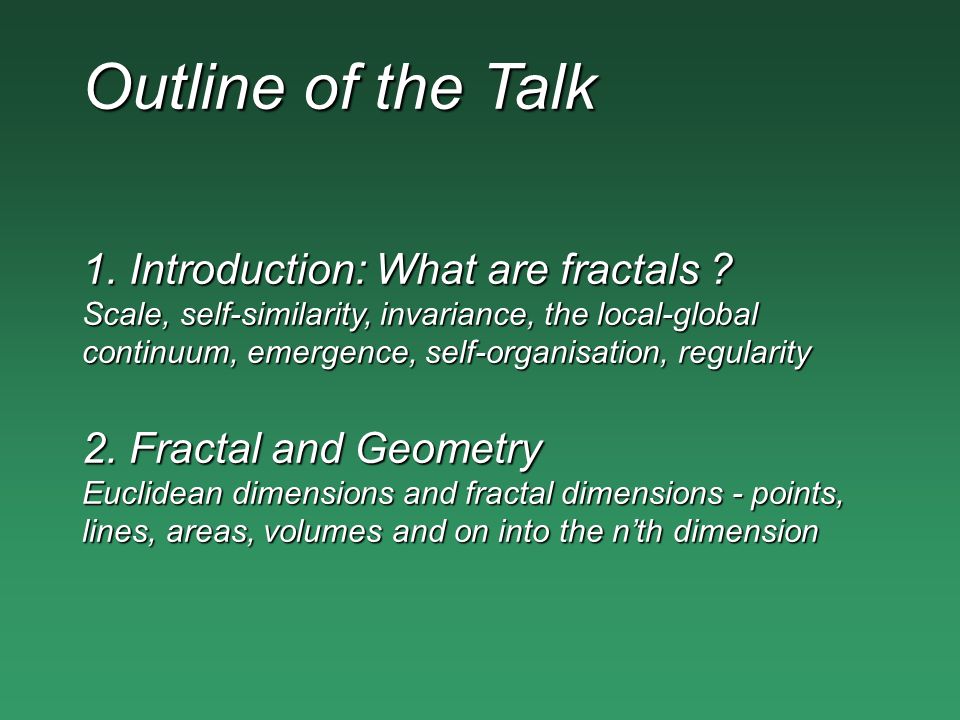 Outline of the Talk

1. Introduction: What are fractals ?
Scale, self-similarity, invariance, the local-global continuum, emergence, self-organisation, regularity

2. Fractal and Geometry
Euclidean dimensions and fractal dimensions - points, lines, areas, volumes and on into the n'th dimension